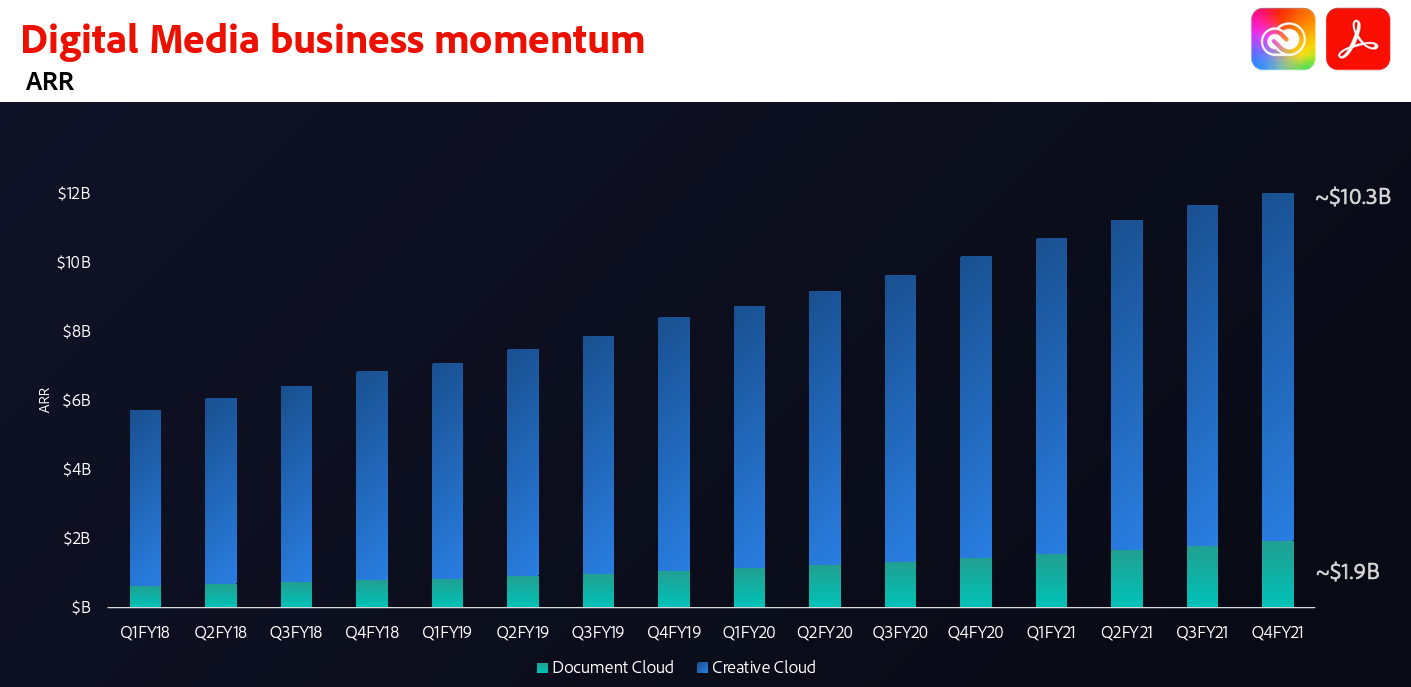 Digital Media business momentum
ARR

$12B
$10B
$8B
$6B
$4B
$2B
$B
ARR

~$10.3B
~$1.9B

Q1FY18 Q2FY18 Q3FY18 Q4FY18 Q1FY19 Q2FY19 Q3FY19 Q4FY19 Q1FY20 Q2FY20 Q3FY20 Q4FY20 Q1FY21 Q2FY21 Q3FY21 Q4FY21

Document Cloud Creative Cloud